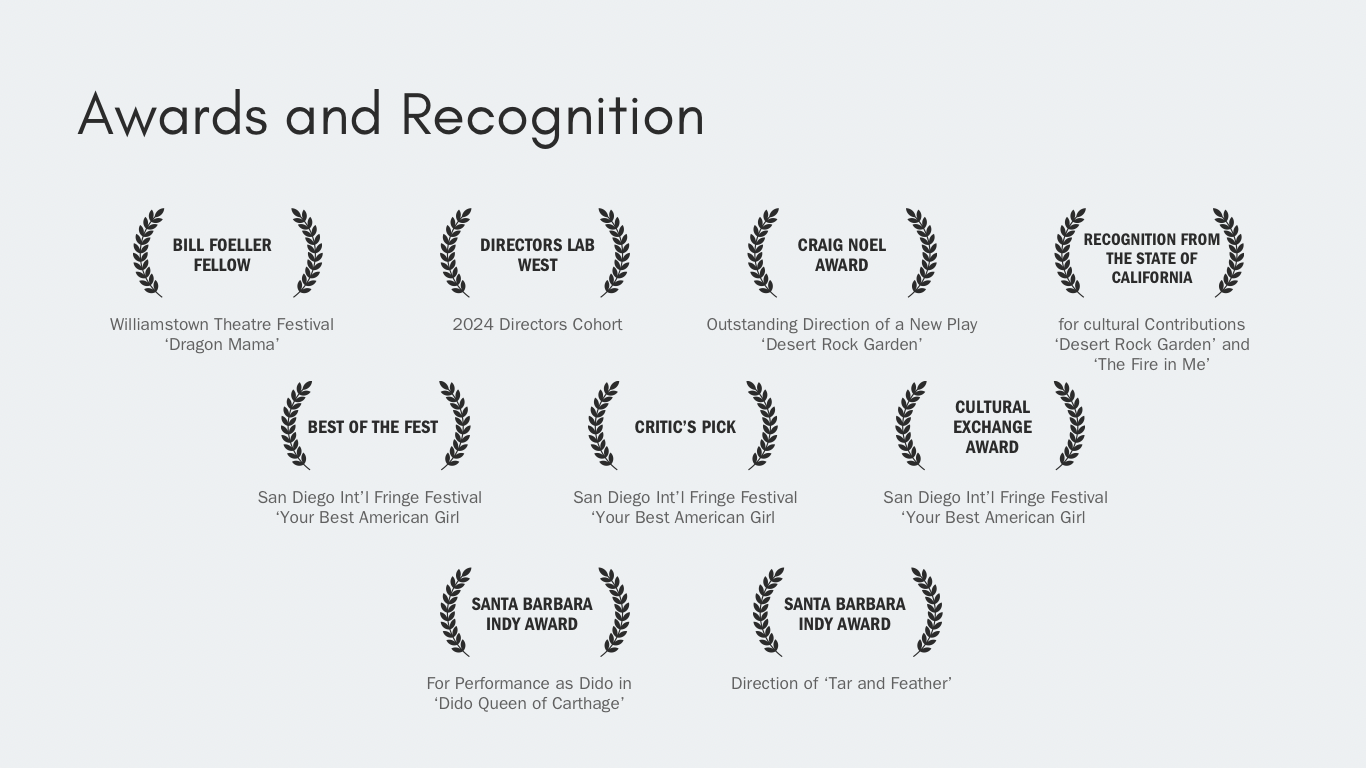 Awards and Recognition

BILL FOELLER FELLOW

Williamstown Theatre Festival
‘Dragon Mama’

DIRECTORS LAB WEST

2024 Directors Cohort

CRAIG NOEL AWARD

Outstanding Direction of a New Play
‘Desert Rock Garden’

RECOGNITION FROM THE STATE OF CALIFORNIA

for cultural Contributions
‘Desert Rock Garden’ and
‘The Fire in Me’

BEST OF THE FEST

San Diego Int’l Fringe Festival
‘Your Best American Girl

CRITIC’S PICK

San Diego Int’l Fringe Festival
‘Your Best American Girl

CULTURAL EXCHANGE AWARD

San Diego Int’l Fringe Festival
‘Your Best American Girl

SANTA BARBARA INDY AWARD

For Performance as Dido in
‘Dido Queen of Carthage’

SANTA BARBARA INDY AWARD

Direction of ‘Tar and Feather’